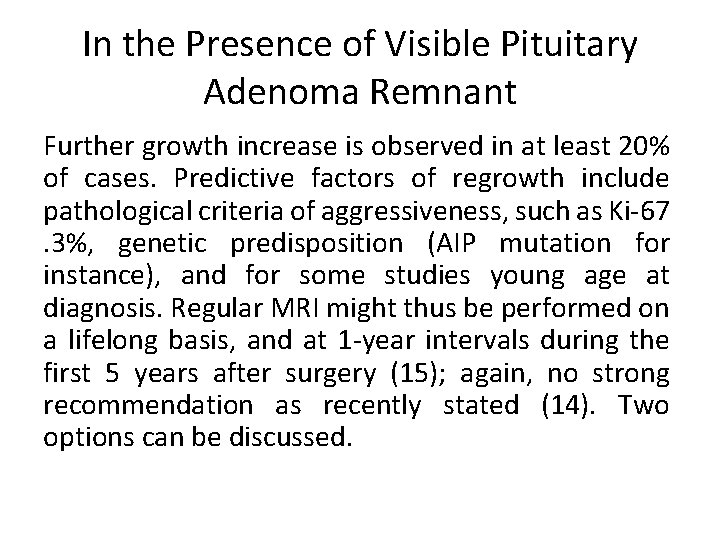 In the Presence of Visible Pituitary Adenoma Remnant

Further growth increase is observed in at least 20% of cases. Predictive factors of regrowth include pathological criteria of aggressiveness, such as Ki-67 .3%, genetic predisposition (AIP mutation for instance), and for some studies young age at diagnosis. Regular MRI might thus be performed on a lifelong basis, and at 1-year intervals during the first 5 years after surgery (15); again, no strong recommendation as recently stated (14). Two options can be discussed.